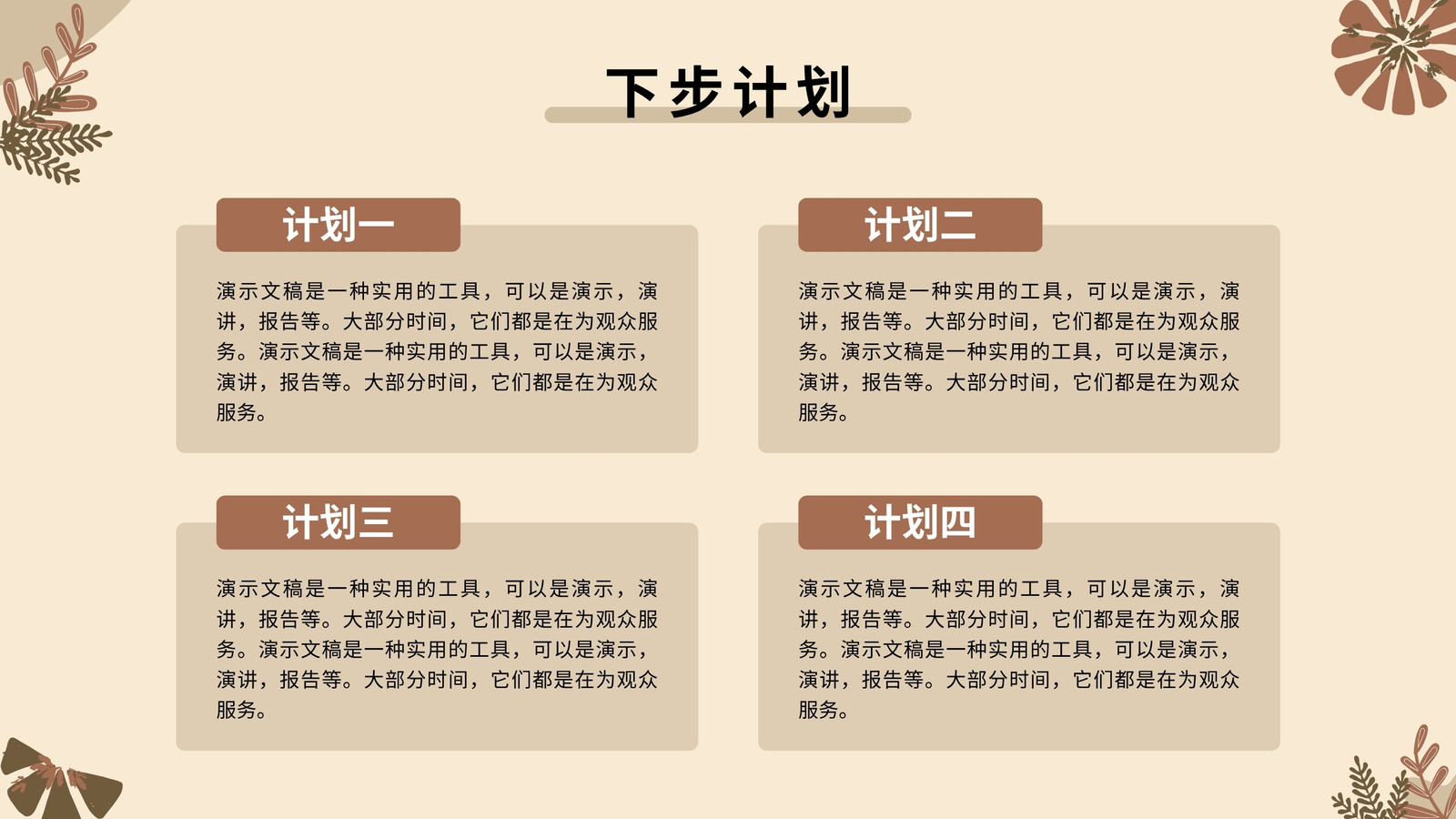 下步计划

计划一

演示文稿是一种实用的工具，可以是演示，演讲，报告等。大部分时间，它们都是在为观众服务。演示文稿是一种实用的工具，可以是演示，演讲，报告等。大部分时间，它们都是在为观众服务。

计划二

演示文稿是一种实用的工具，可以是演示，演讲，报告等。大部分时间，它们都是在为观众服务。演示文稿是一种实用的工具，可以是演示，演讲，报告等。大部分时间，它们都是在为观众服务。

计划三

演示文稿是一种实用的工具，可以是演示，演讲，报告等。大部分时间，它们都是在为观众服务。演示文稿是一种实用的工具，可以是演示，演讲，报告等。大部分时间，它们都是在为观众服务。

计划四

演示文稿是一种实用的工具，可以是演示，演讲，报告等。大部分时间，它们都是在为观众服务。演示文稿是一种实用的工具，可以是演示，演讲，报告等。大部分时间，它们都是在为观众服务。